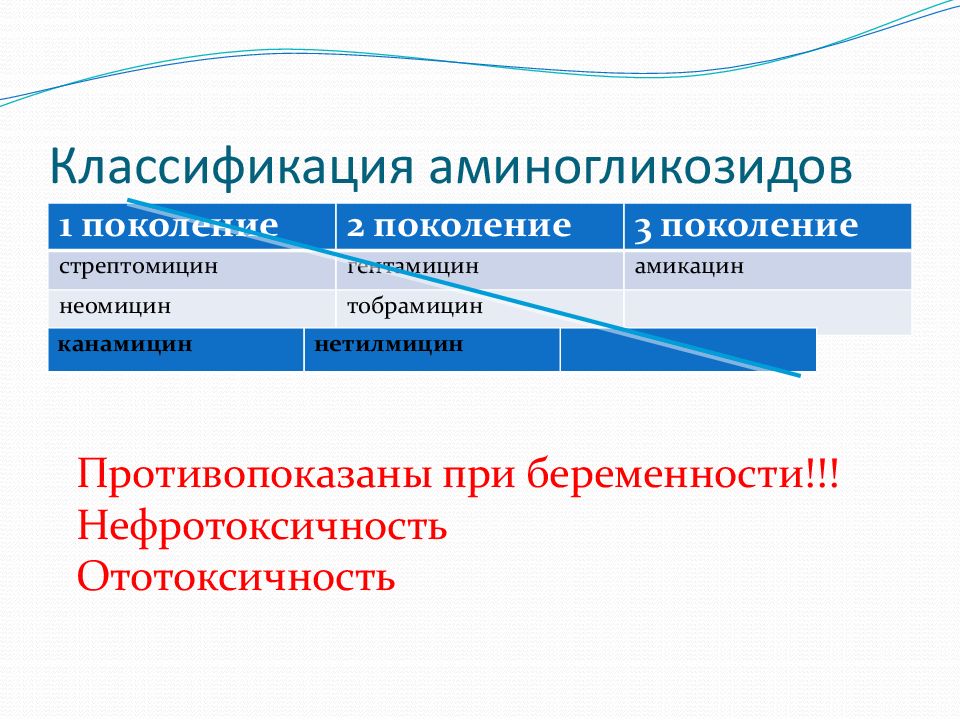 Классификация аминогликозидов

| 1 поколение | 2 поколение | 3 поколение |
|---|---|---|
| стрептомицин | гентамицин | амикацин |
| неомицин | тобрамицин | |
| канамицин | нетилмицин | |

Противопоказаны при беременности!!!
Нефротоксичность
Ототоксичность